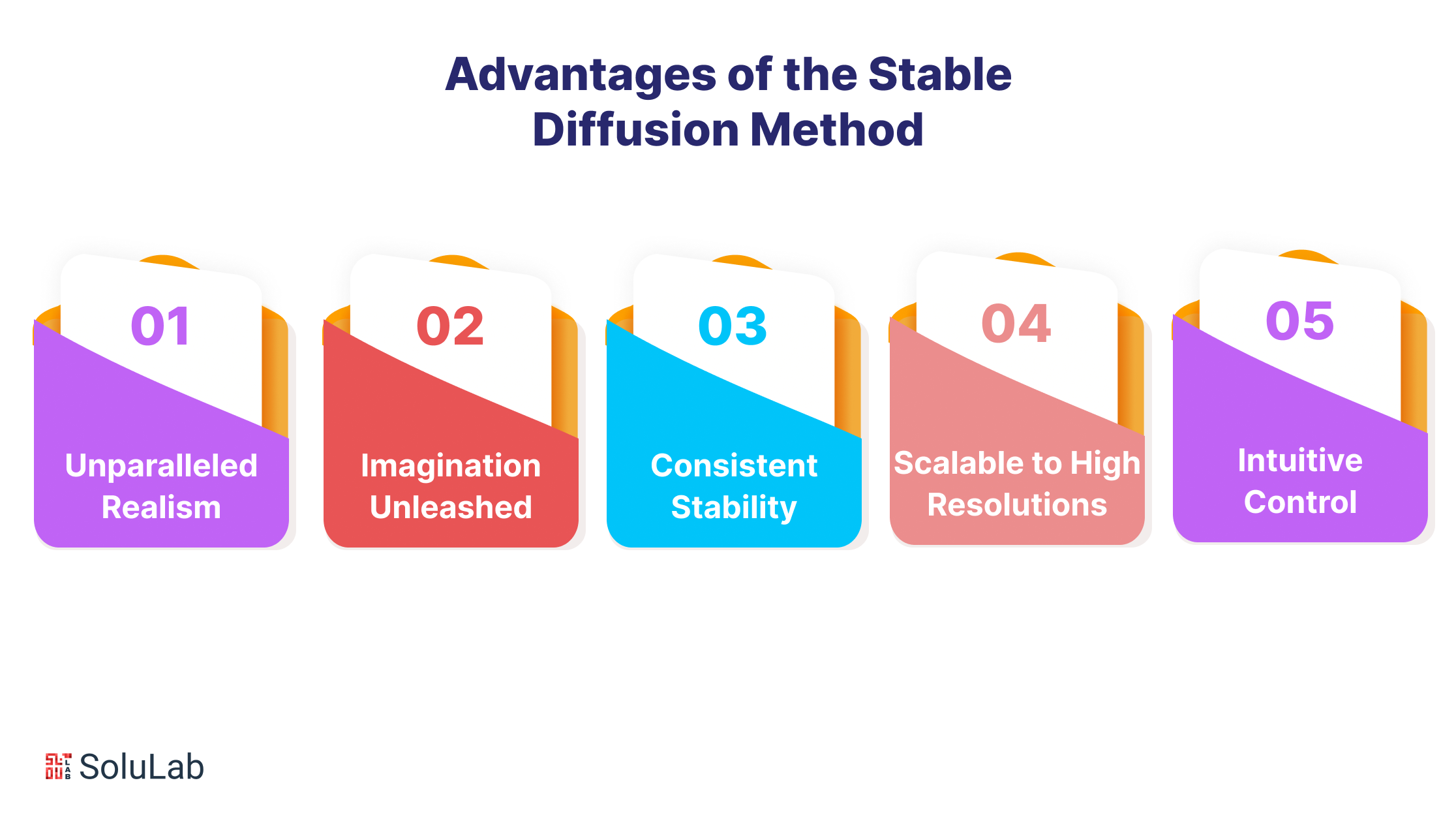 Advantages of the Stable Diffusion Method

01
Unparalleled Realism

02
Imagination Unleashed

03
Consistent Stability

04
Scalable to High Resolutions

05
Intuitive Control

SoluLab